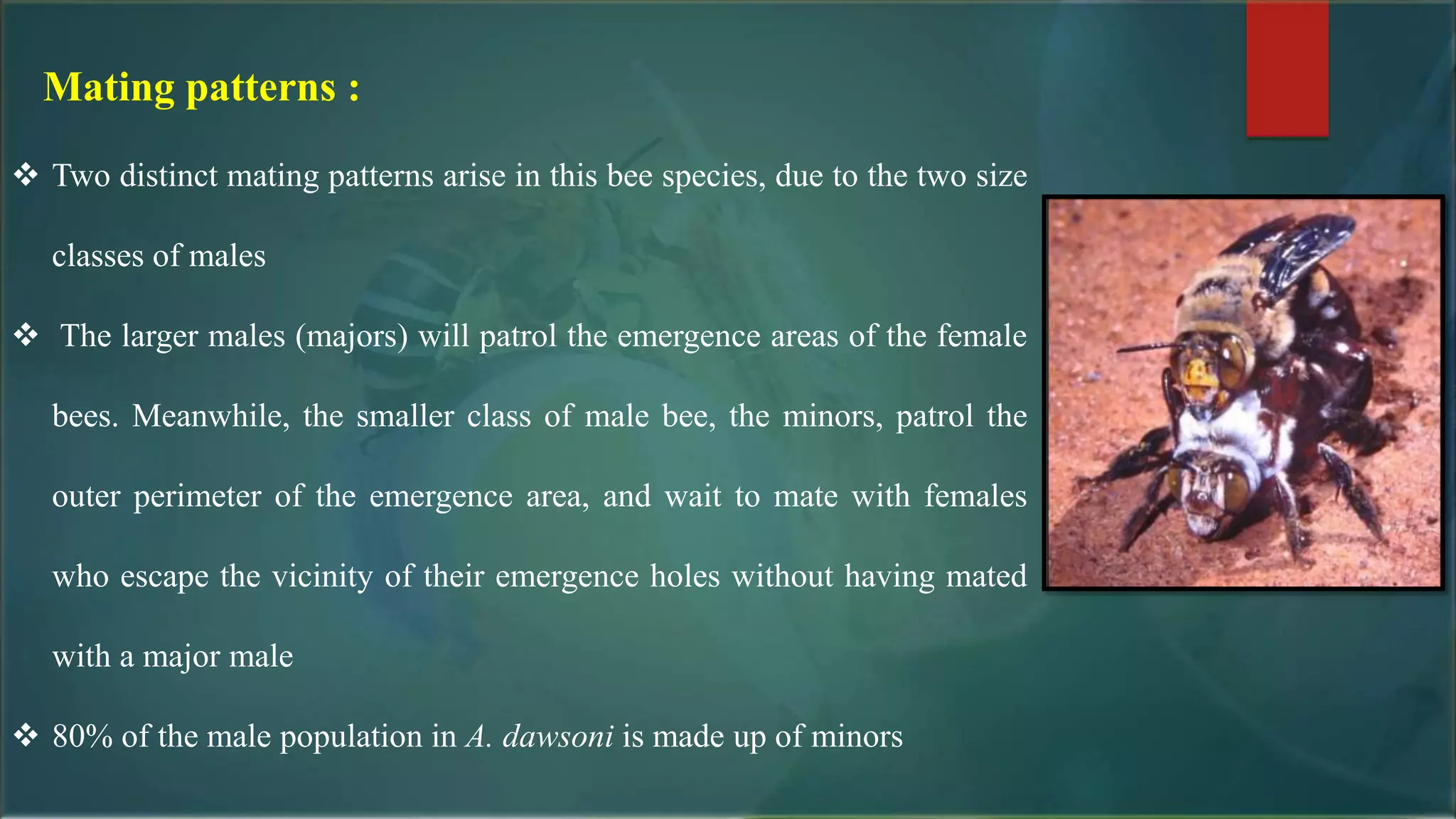 Mating patterns :

❖ Two distinct mating patterns arise in this bee species, due to the two size classes of males

❖ The larger males (majors) will patrol the emergence areas of the female bees. Meanwhile, the smaller class of male bee, the minors, patrol the outer perimeter of the emergence area, and wait to mate with females who escape the vicinity of their emergence holes without having mated with a major male

❖ 80% of the male population in A. dawsoni is made up of minors